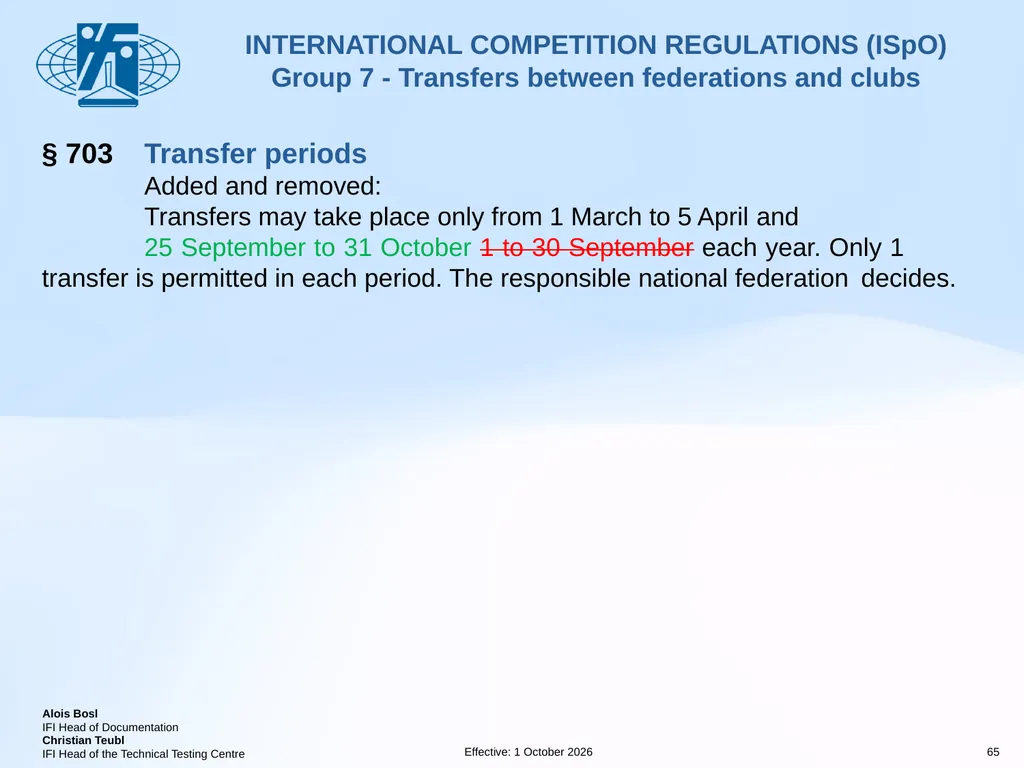 INTERNATIONAL COMPETITION REGULATIONS (ISpO)
Group 7 - Transfers between federations and clubs

§ 703 Transfer periods
Added and removed:
Transfers may take place only from 1 March to 5 April and 25 September to 31 October 1 to 30 September each year. Only 1 transfer is permitted in each period. The responsible national federation decides.

Alois Bosl
IFI Head of Documentation
Christian Teubl
IFI Head of the Technical Testing Centre

Effective: 1 October 2026

65